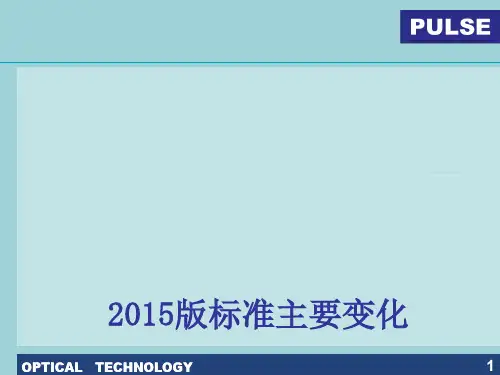 PULSE

2015版标准主要变化

OPTICAL TECHNOLOGY

1